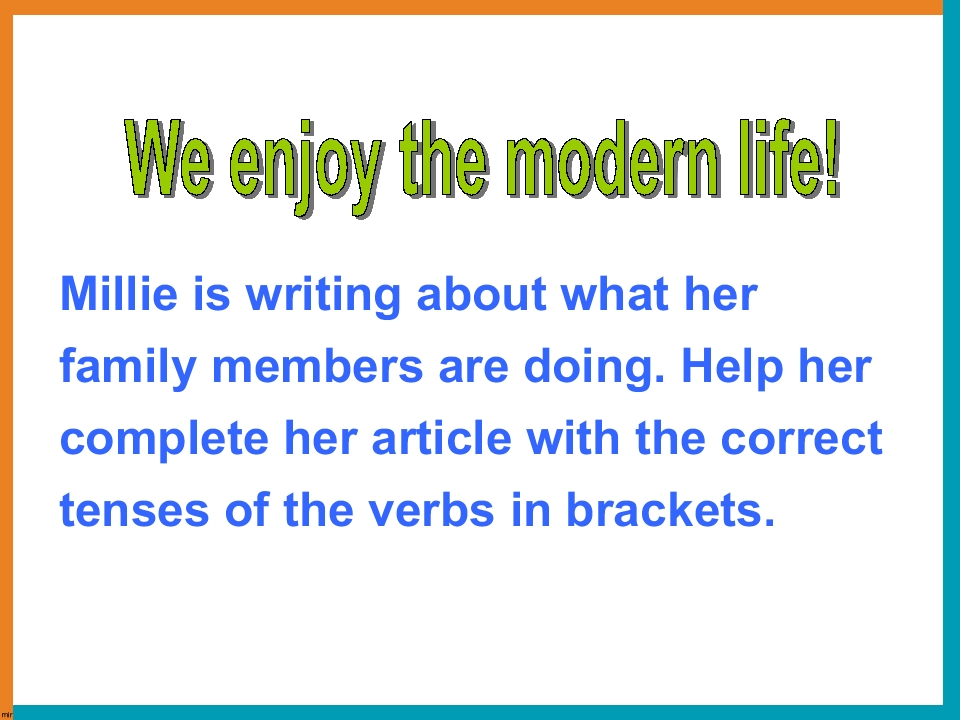 We enjoy the modern life!

Millie is writing about what her family members are doing. Help her complete her article with the correct tenses of the verbs in brackets.